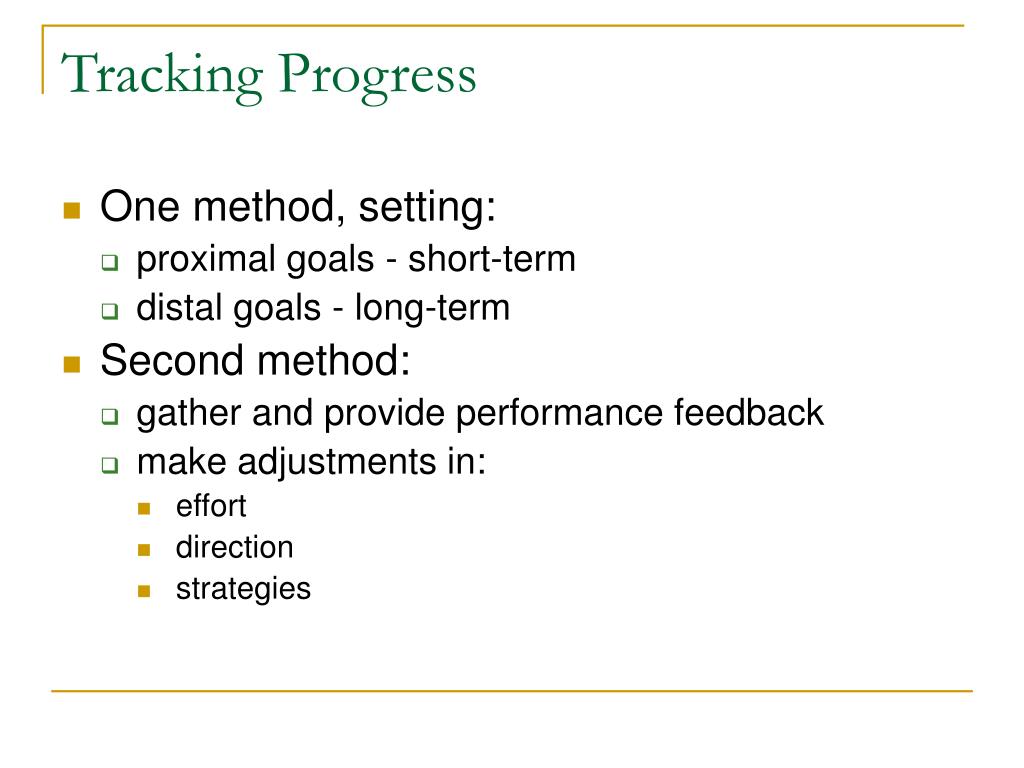 Tracking Progress

One method, setting:
proximal goals - short-term
distal goals - long-term

Second method:
gather and provide performance feedback
make adjustments in:
effort
direction
strategies